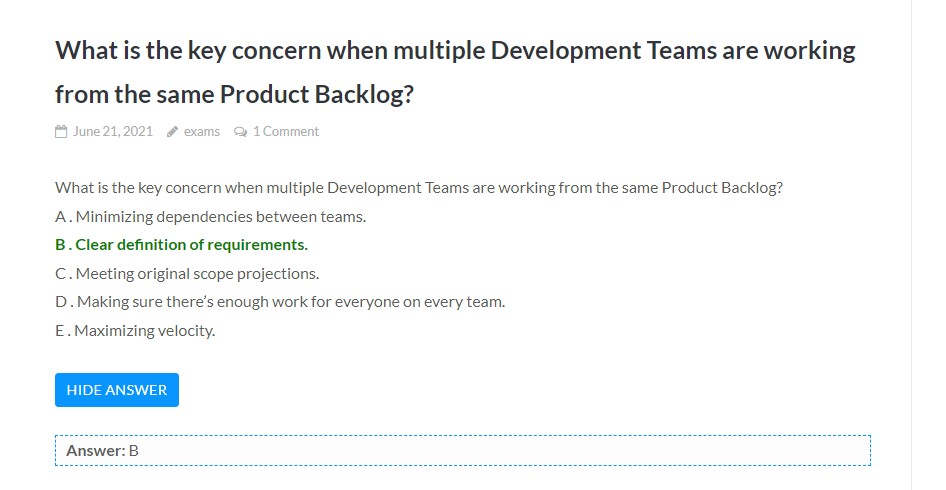 What is the key concern when multiple Development Teams are working from the same Product Backlog?

June 21, 2021 exams 1 Comment

What is the key concern when multiple Development Teams are working from the same Product Backlog?
A . Minimizing dependencies between teams.
B . Clear definition of requirements.
C . Meeting original scope projections.
D . Making sure there's enough work for everyone on every team.
E . Maximizing velocity.

HIDE ANSWER

Answer: B